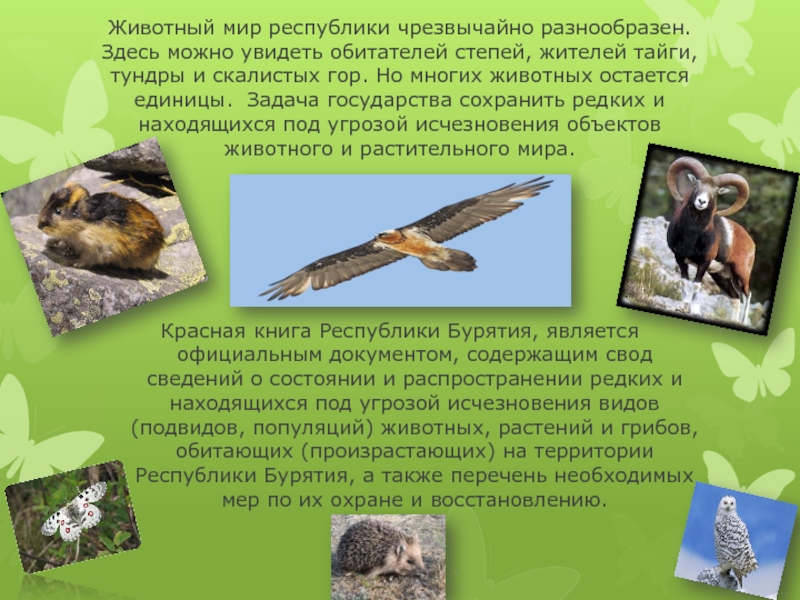 Животный мир республики чрезвычайно разнообразен. Здесь можно увидеть обитателей степей, жителей тайги, тундры и скалистых гор. Но многих животных остается единицы. Задача государства сохранить редких и находящихся под угрозой исчезновения объектов животного и растительного мира.

Красная книга Республики Бурятия, является официальным документом, содержащим свод сведений о состоянии и распространении редких и находящихся под угрозой исчезновения видов (подвидов, популяций) животных, растений и грибов, обитающих (произрастающих) на территории Республики Бурятия, а также перечень необходимых мер по их охране и восстановлению.